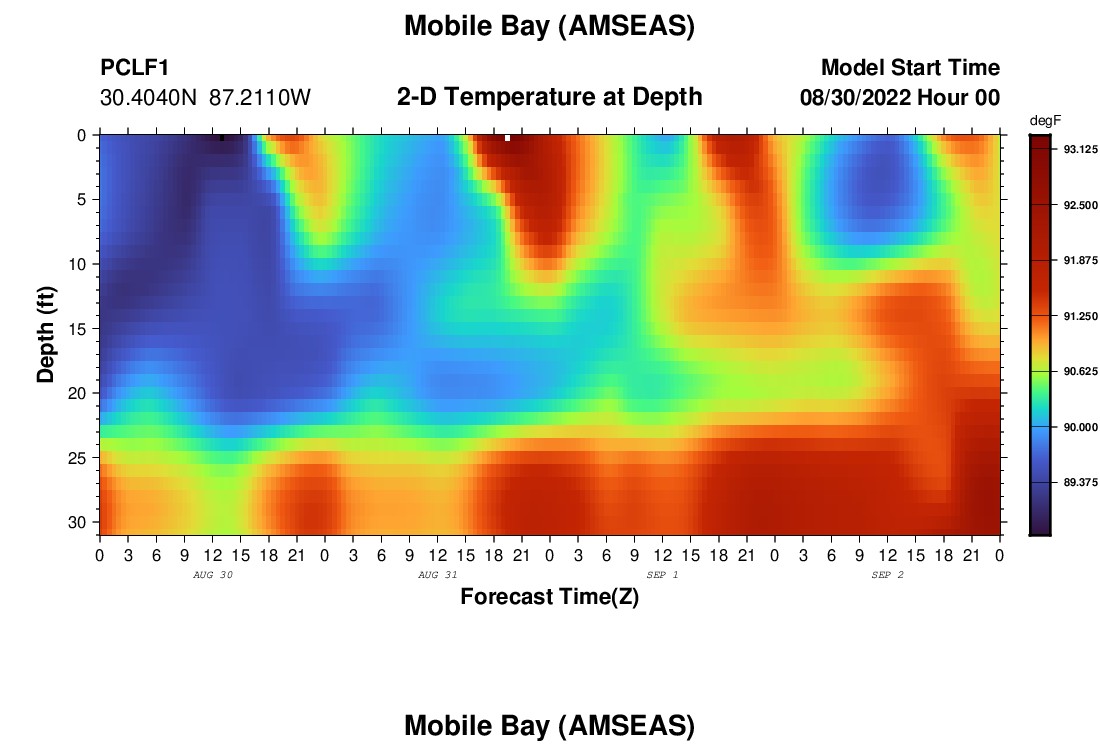 Mobile Bay (AMSEAS)

PCLF1
30.4040N 87.2110W

2-D Temperature at Depth

Model Start Time
08/30/2022 Hour 00

degF
93.125
92.500
91.875
91.250
90.625
90.000
89.375

Depth (ft)
0
5
10
15
20
25
30

0 3 6 9 12 15 18 21 0 3 6 9 12 15 18 21 0 3 6 9 12 15 18 21 0 3 6 9 12 15 18 21 0
AUG 30 AUG 31 SEP 1 SEP 2

Forecast Time(Z)

Mobile Bay (AMSEAS)